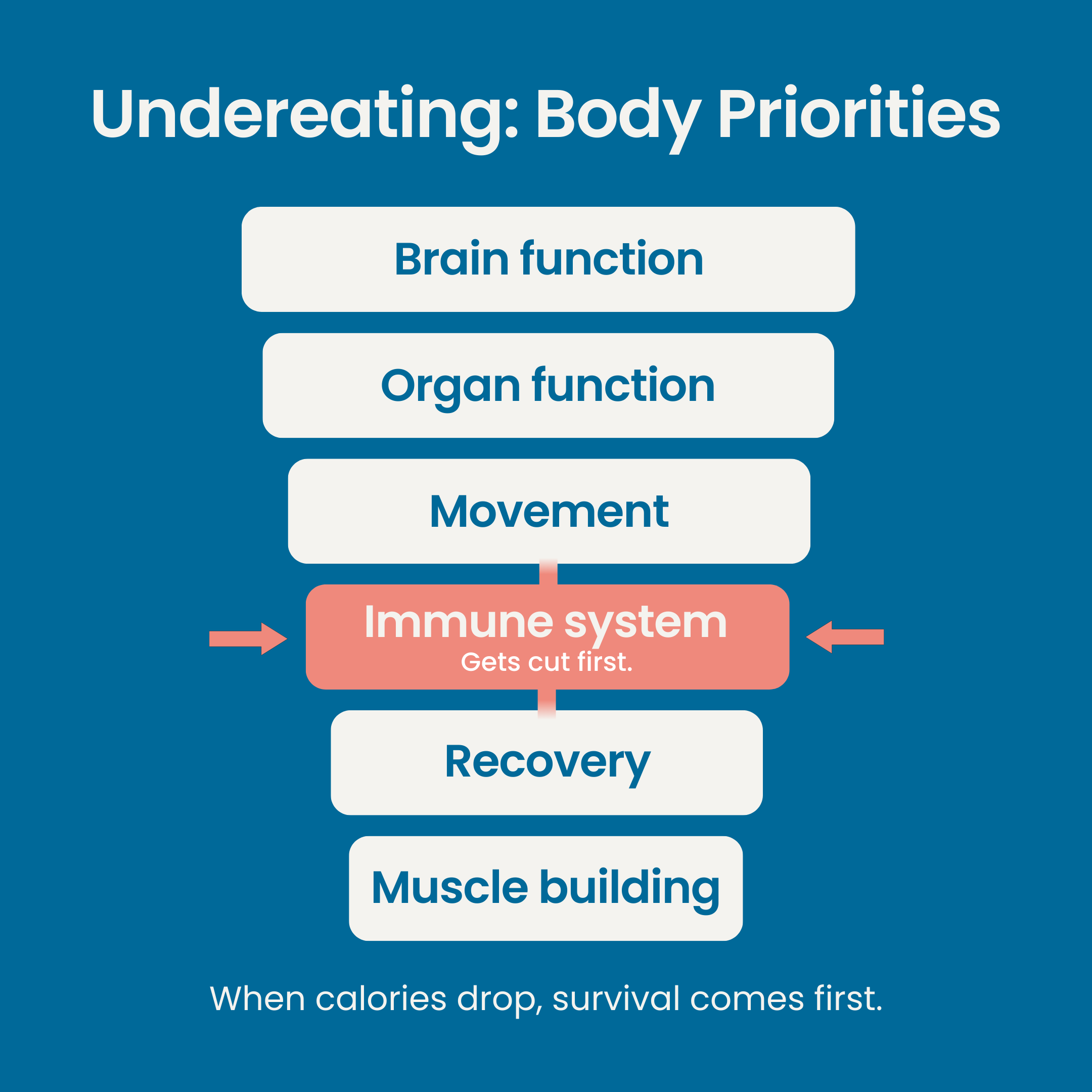 Undereating: Body Priorities

Brain function

Organ function

Movement

Immune system
Gets cut first.

Recovery

Muscle building

When calories drop, survival comes first.